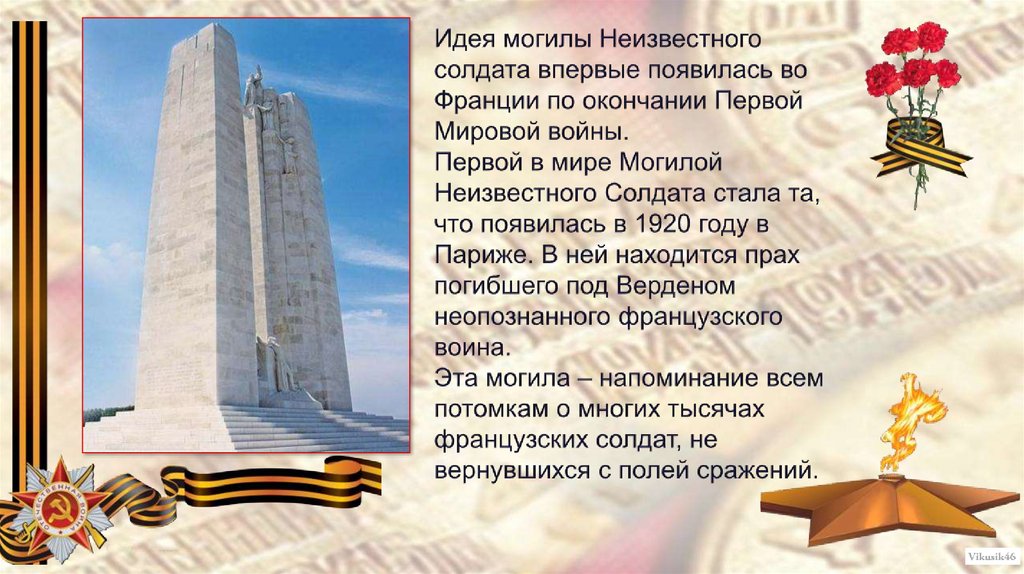 Идея могилы Неизвестного солдата впервые появилась во Франции по окончании Первой Мировой войны.
Первой в мире Могилой Неизвестного Солдата стала та, что появилась в 1920 году в Париже. В ней находится прах погибшего под Верденом неопознанного французского воина.
Эта могила – напоминание всем потомкам о многих тысячах французских солдат, не вернувшихся с полей сражений.

ОТЕЧЕСТВЕННАЯ ВОЙНА

Vikusik46